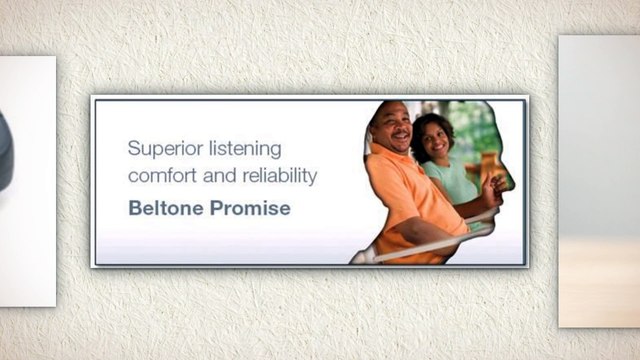 Superior listening comfort and reliability

Beltone Promise